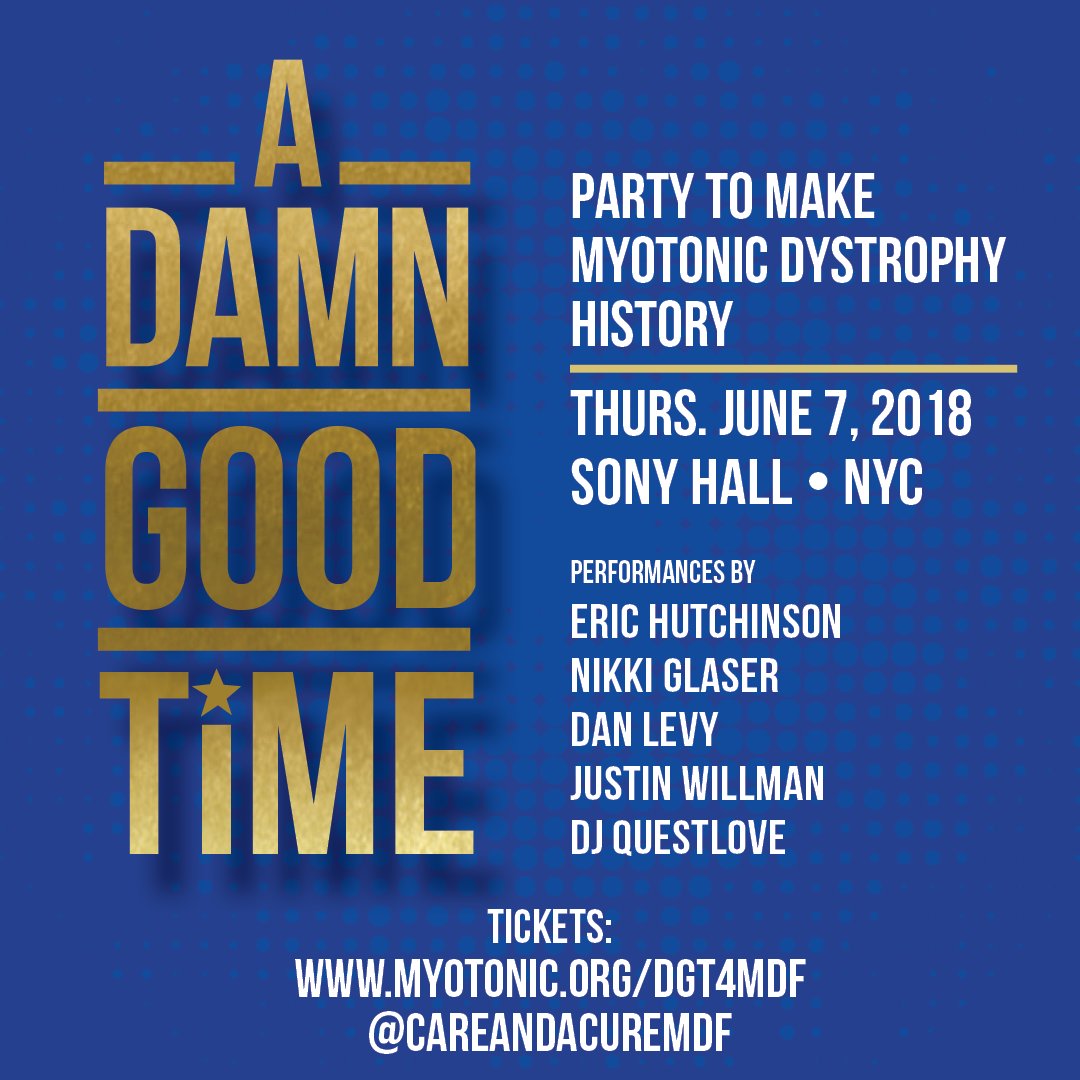 A DAMN GOOD TiME

PARTY TO MAKE MYOTONIC DYSTROPHY HISTORY

THURS. JUNE 7, 2018
SONY HALL • NYC

PERFORMANCES BY
ERIC HUTCHINSON
NIKKI GLASER
DAN LEVY
JUSTIN WILLMAN
DJ QUESTLOVE

TICKETS:
WWW.MYOTONIC.ORG/DGT4MDF
@CAREANDACUREMDF